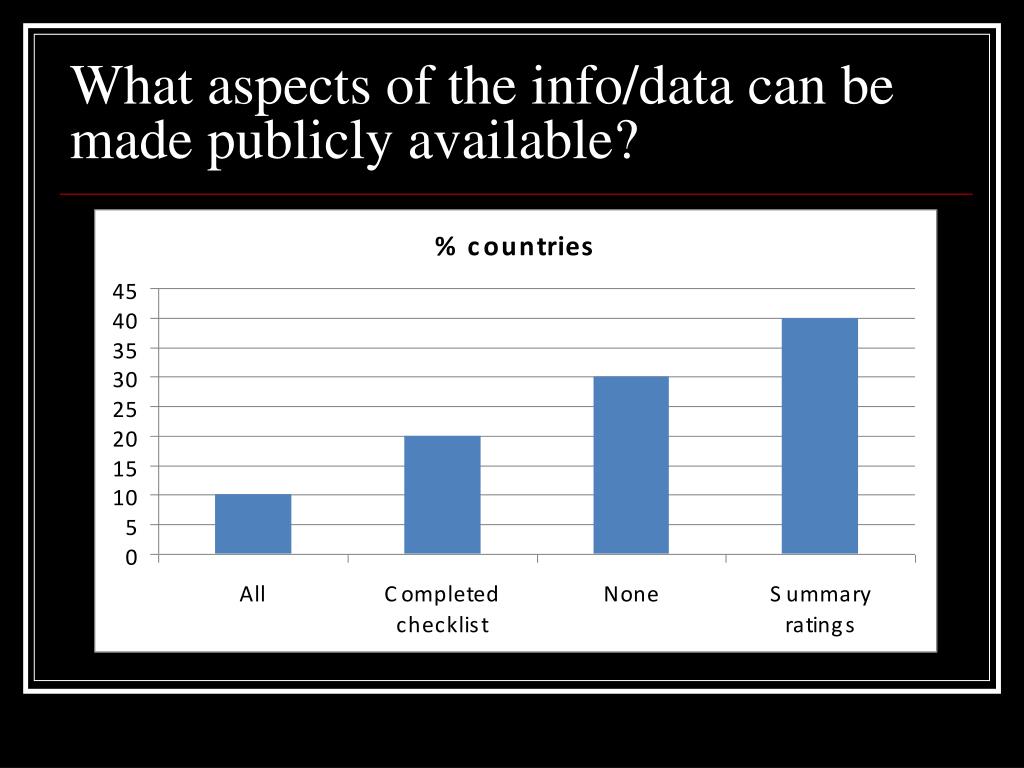 What aspects of the info/data can be made publicly available?

% countries

45
40
35
30
25
20
15
10
5
0

All

Completed checklist

None

Summary ratings